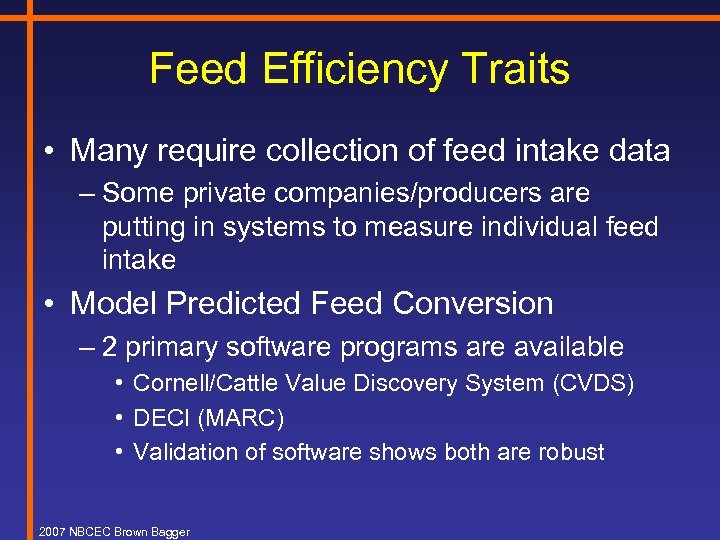 Feed Efficiency Traits

• Many require collection of feed intake data
– Some private companies/producers are putting in systems to measure individual feed intake

• Model Predicted Feed Conversion
– 2 primary software programs are available
• Cornell/Cattle Value Discovery System (CVDS)
• DECI (MARC)
• Validation of software shows both are robust

2007 NBCEC Brown Bagger